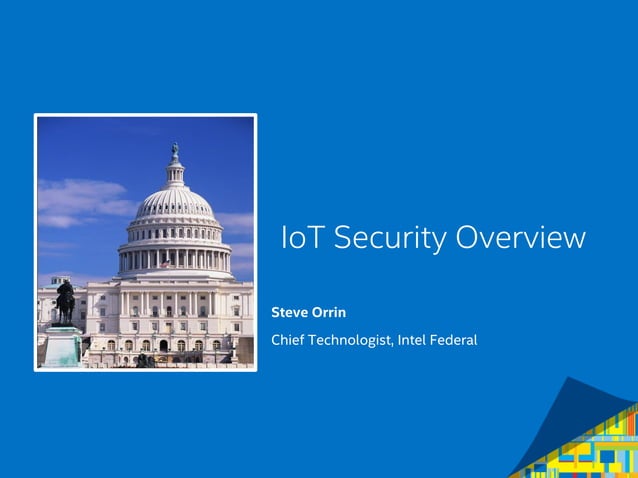 IoT Security Overview

Steve Orrin

Chief Technologist, Intel Federal